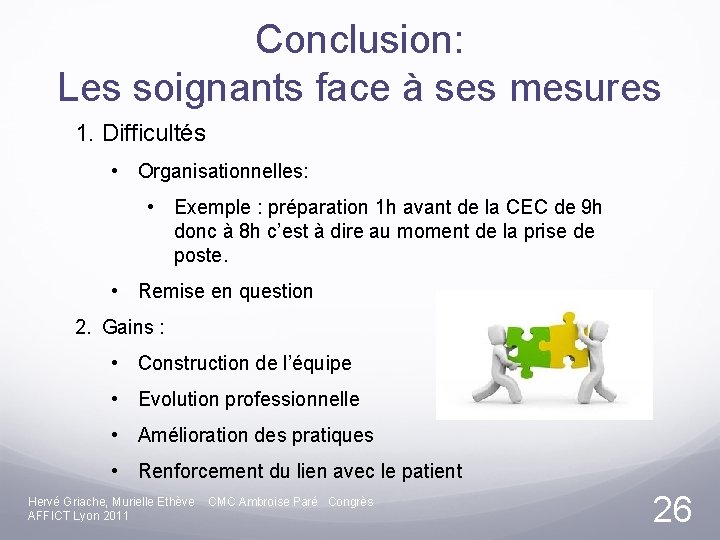 Conclusion:
Les soignants face à ses mesures

1. Difficultés

• Organisationnelles:

• Exemple : préparation 1h avant de la CEC de 9h donc à 8h c'est à dire au moment de la prise de poste.

• Remise en question

2. Gains :

• Construction de l'équipe

• Evolution professionnelle

• Amélioration des pratiques

• Renforcement du lien avec le patient

Hervé Griache, Murielle Ethève CMC Ambroise Paré Congrès AFFICT Lyon 2011

26